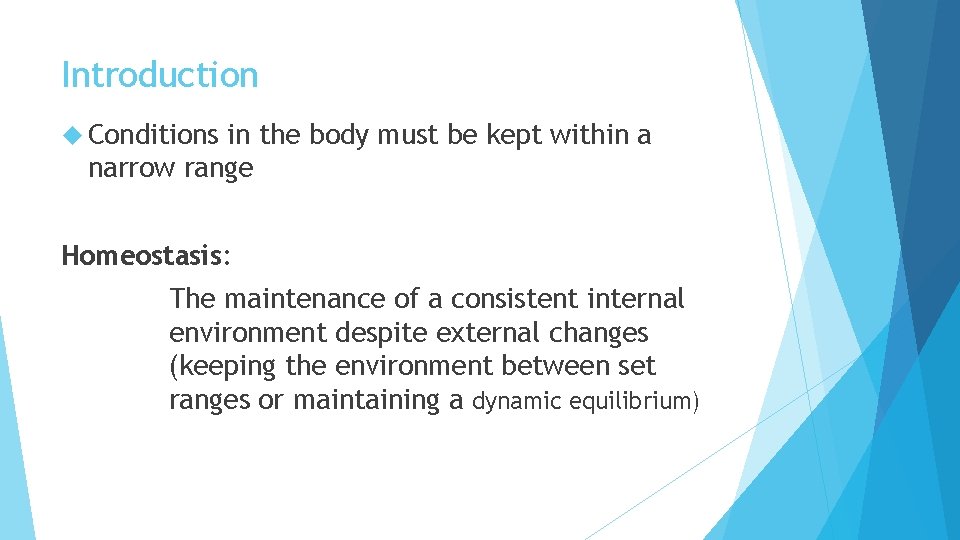 Introduction

Conditions in the body must be kept within a narrow range

Homeostasis:

The maintenance of a consistent internal environment despite external changes (keeping the environment between set ranges or maintaining a dynamic equilibrium)